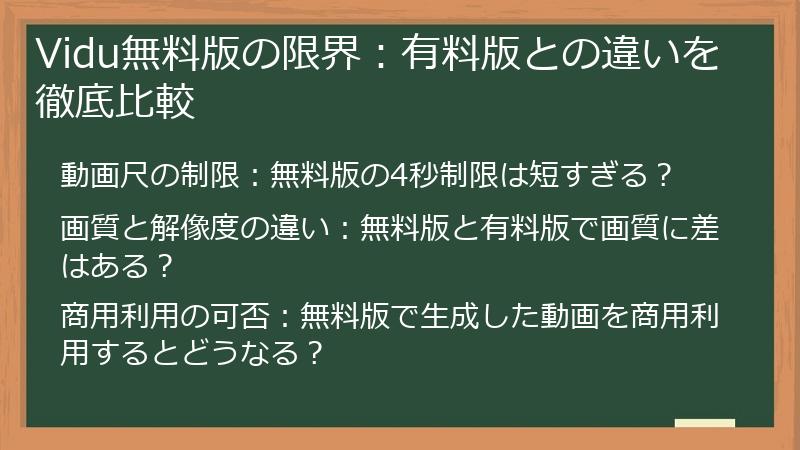 Vidu無料版の限界：有料版との違いを徹底比較

動画尺の制限：無料版の4秒制限は短すぎる？

画質と解像度の違い：無料版と有料版で画質に差はある？

商用利用の可否：無料版で生成した動画を商用利用するとどうなる？